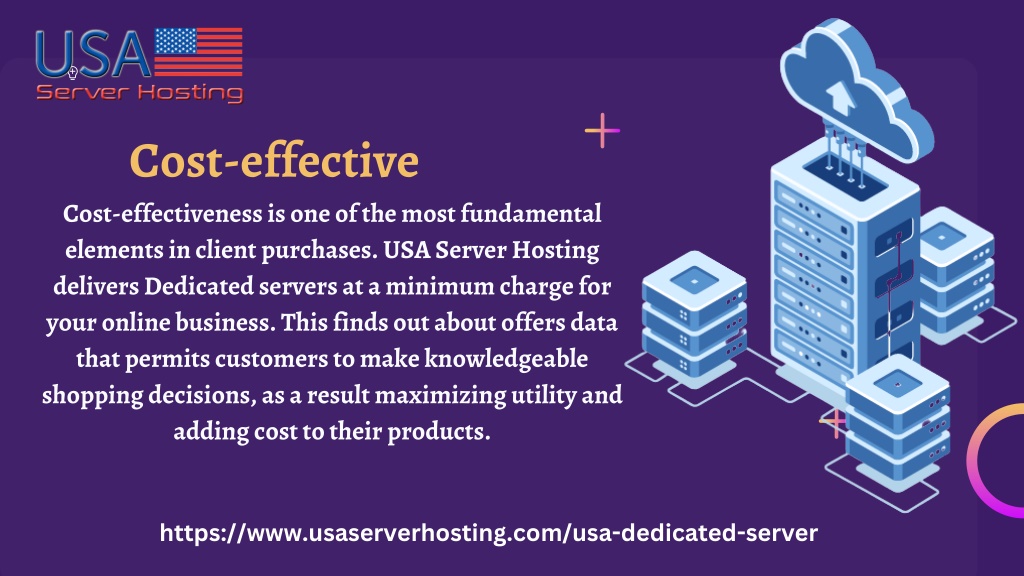 USA
Server Hosting

Cost-effective

Cost-effectiveness is one of the most fundamental elements in client purchases. USA Server Hosting delivers Dedicated servers at a minimum charge for your online business. This finds out about offers data that permits customers to make knowledgeable shopping decisions, as a result maximizing utility and adding cost to their products.

https://www.usaserverhosting.com/usa-dedicated-server